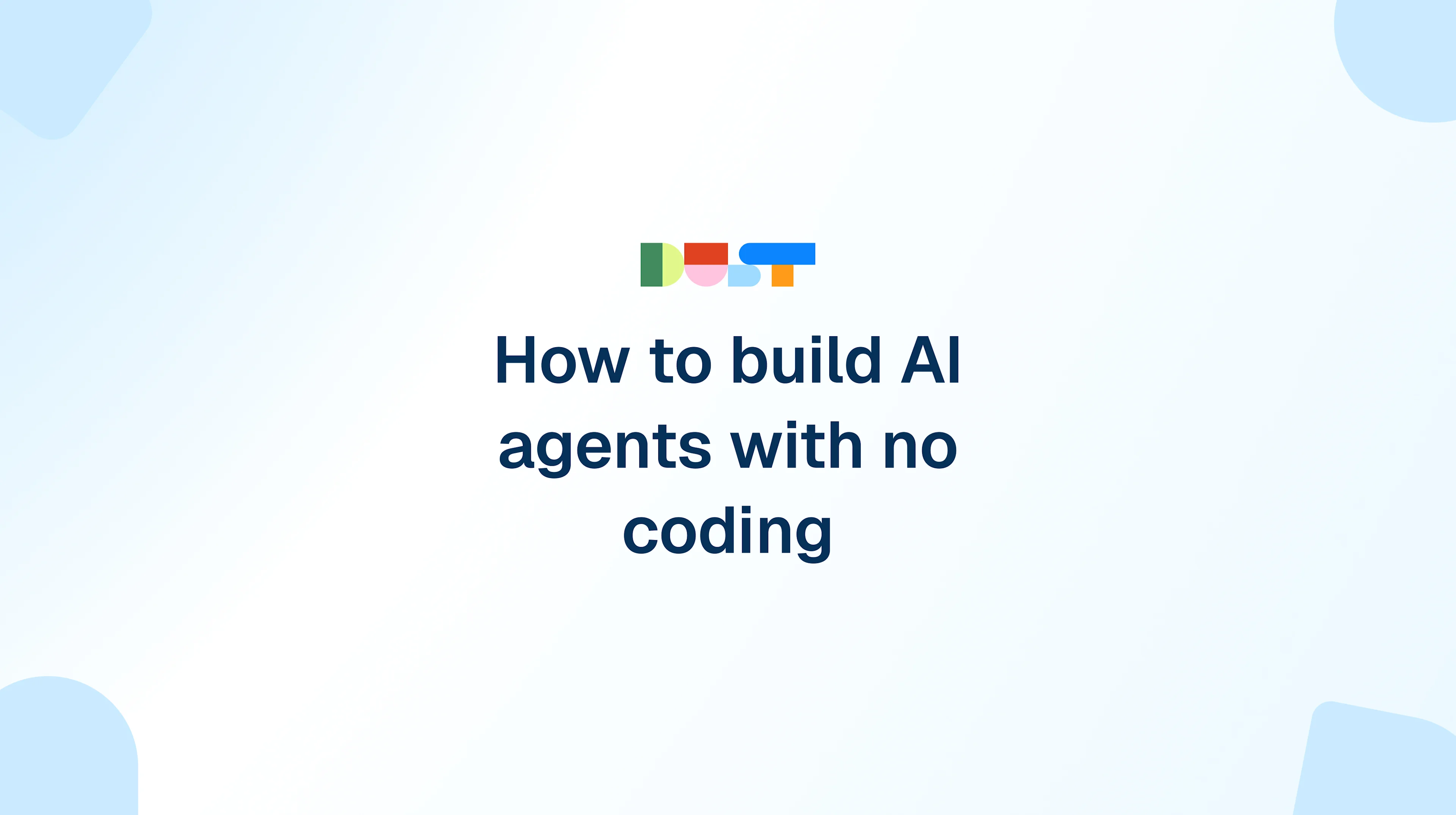 DUST

How to build AI agents with no coding